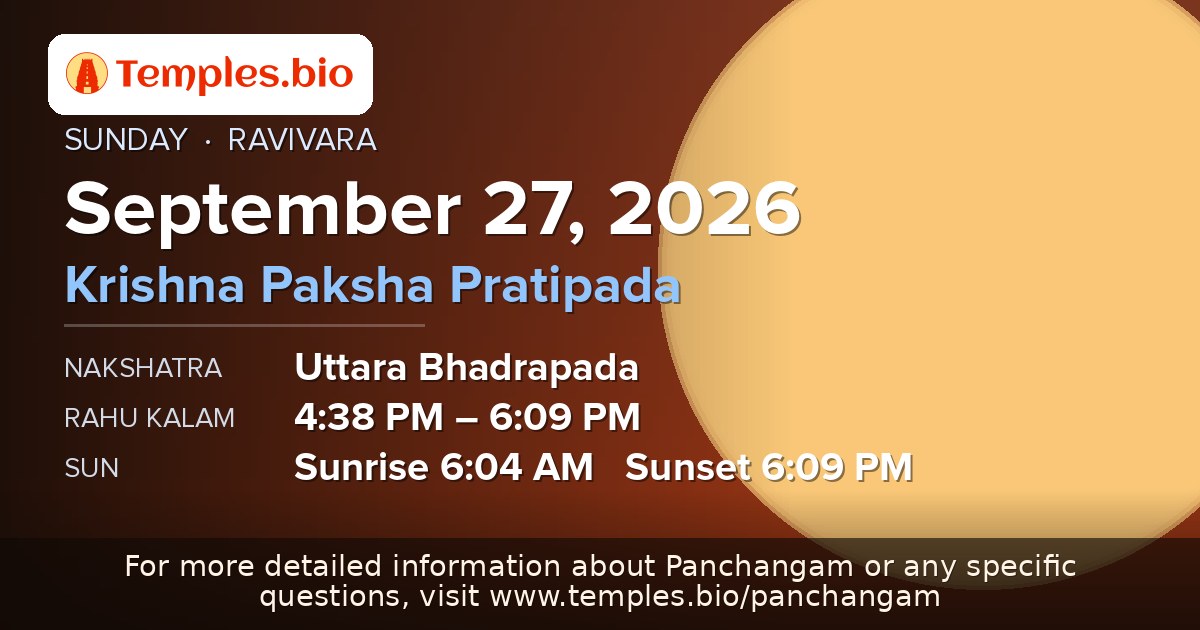 Temples.bio

SUNDAY · RAVIVARA

September 27, 2026

Krishna Paksha Pratipada

NAKSHATRA
Uttara Bhadrapada

RAHU KALAM
4:38 PM – 6:09 PM

SUN
Sunrise 6:04 AM   Sunset 6:09 PM

For more detailed information about Panchangam or any specific questions, visit www.temples.bio/panchangam